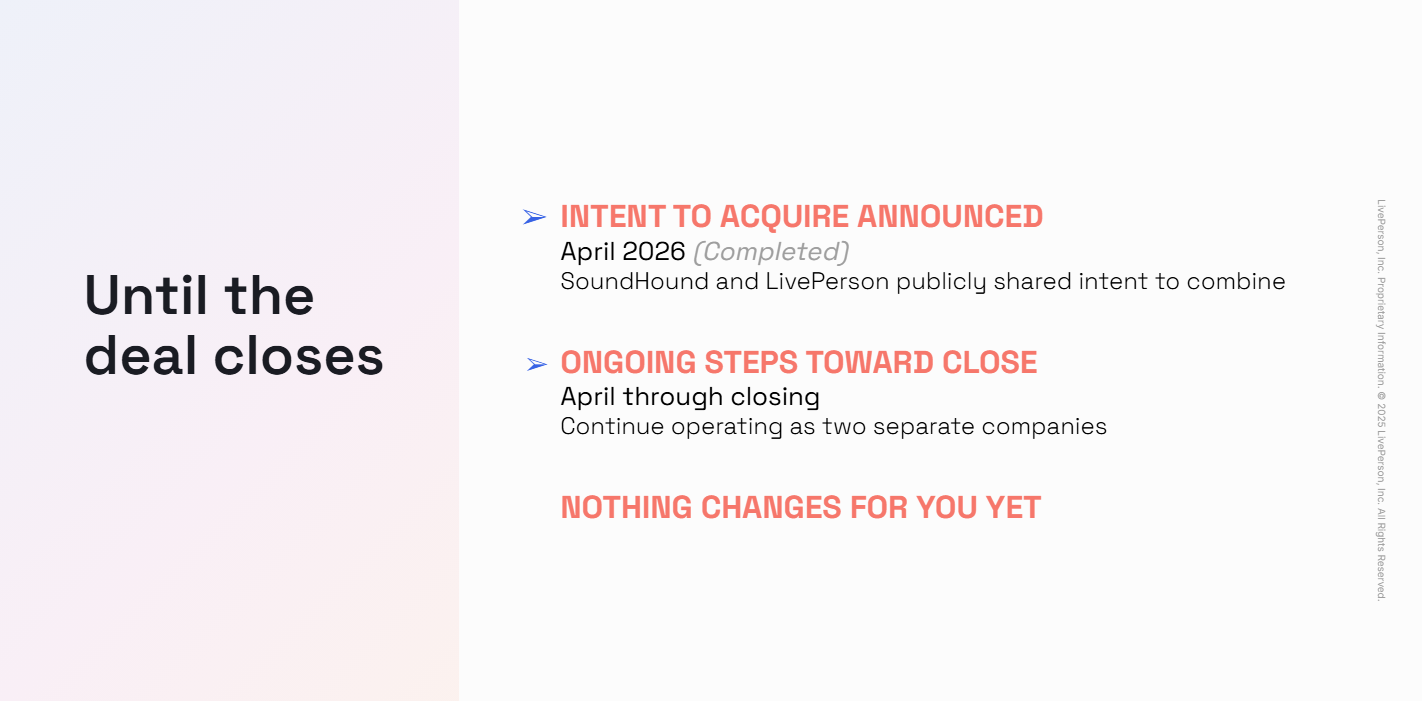 Until the deal closes

➢ INTENT TO ACQUIRE ANNOUNCED
April 2026 (Completed)
SoundHound and LivePerson publicly shared intent to combine

➢ ONGOING STEPS TOWARD CLOSE
April through closing
Continue operating as two separate companies

NOTHING CHANGES FOR YOU YET

LivePerson, Inc. Proprietary Information. © 2025 LivePerson, Inc. All Rights Reserved.